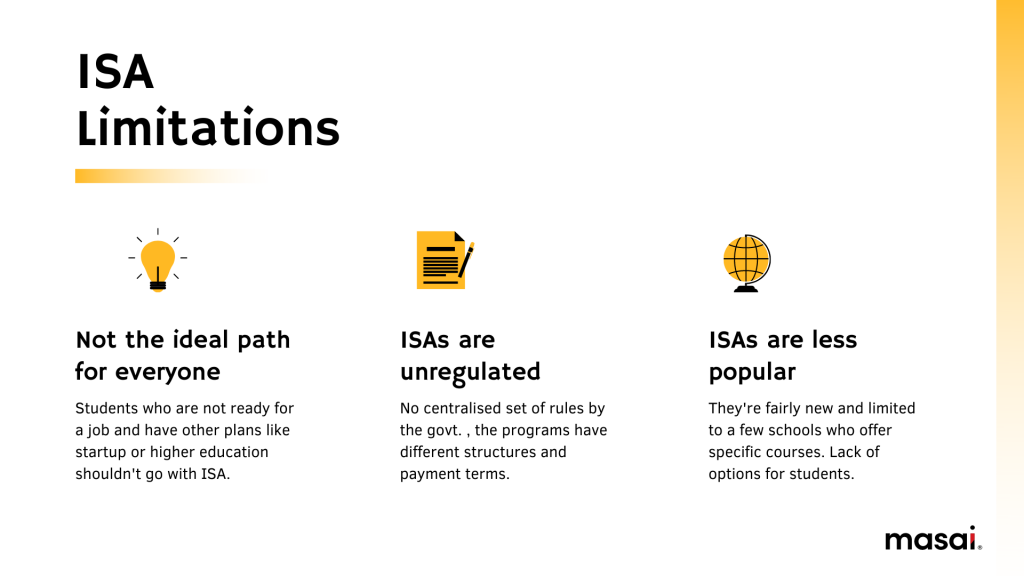 ISA Limitations

Not the ideal path for everyone

Students who are not ready for a job and have other plans like startup or higher education shouldn't go with ISA.

ISAs are unregulated

No centralised set of rules by the govt. , the programs have different structures and payment terms.

ISAs are less popular

They're fairly new and limited to a few schools who offer specific courses. Lack of options for students.

masai.